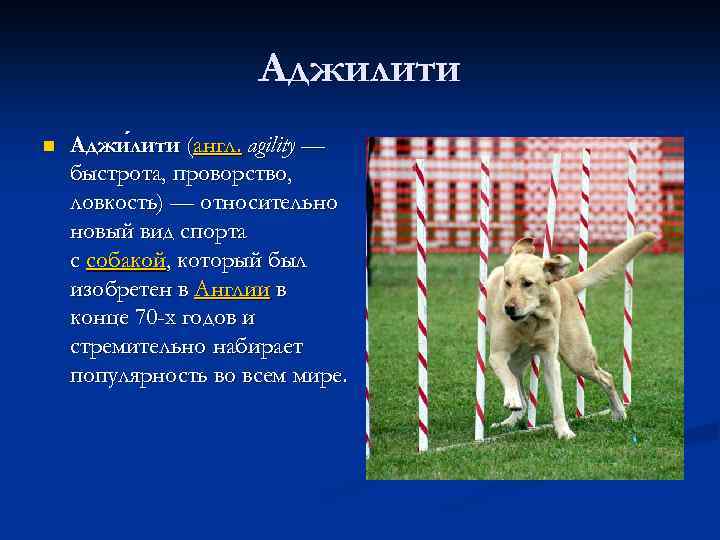 Аджилити

Аджи́лити (англ. agility — быстрота, проворство, ловкость) — относительно новый вид спорта с собакой, который был изобретен в Англии в конце 70-х годов и стремительно набирает популярность во всем мире.